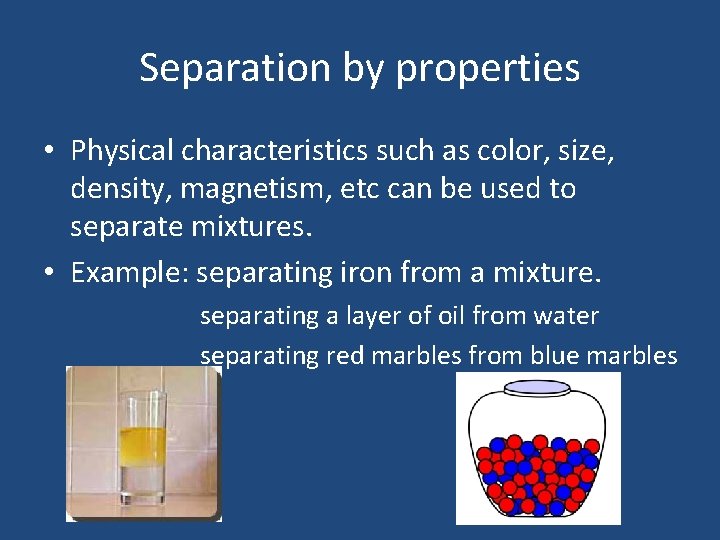 Separation by properties

• Physical characteristics such as color, size, density, magnetism, etc can be used to separate mixtures.

• Example: separating iron from a mixture.

separating a layer of oil from water

separating red marbles from blue marbles